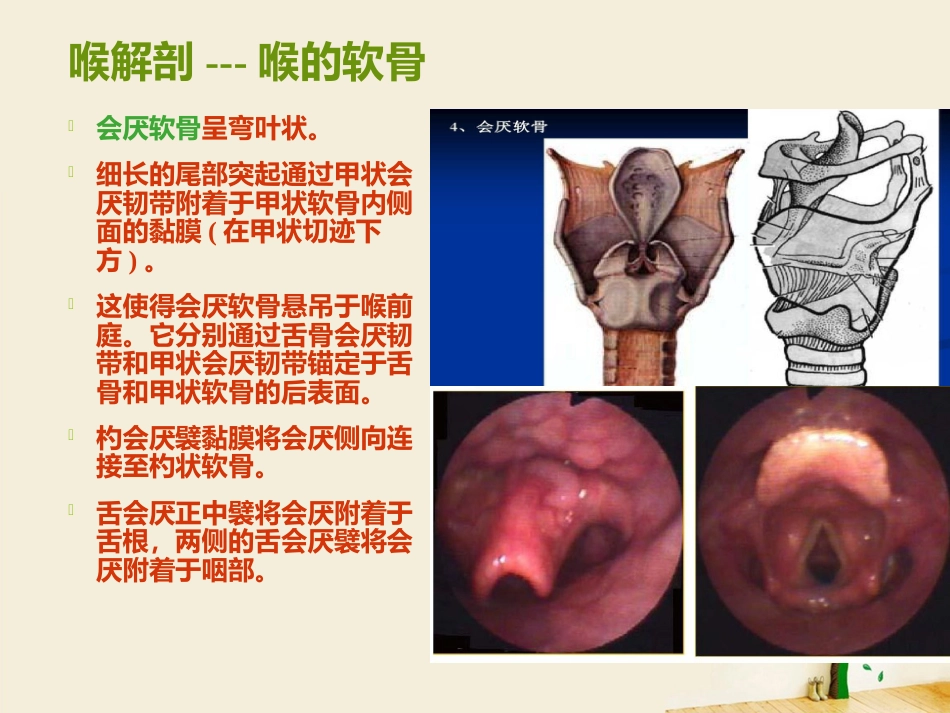 喉解剖 --- 喉的软骨

会厌软骨呈弯叶状。

细长的尾部突起通过甲状会厌韧带附着于甲状软骨内侧面的黏膜（在甲状切迹下方）。

这使得会厌软骨悬吊于喉前庭。它分别通过舌骨会厌韧带和甲状会厌韧带锚定于舌骨和甲状软骨的后表面。

杓会厌襞黏膜将会厌侧向连接至杓状软骨。

舌会厌正中襞将会厌附着于舌根，两侧的舌会厌襞将会厌附着于咽部。

4、会厌软骨